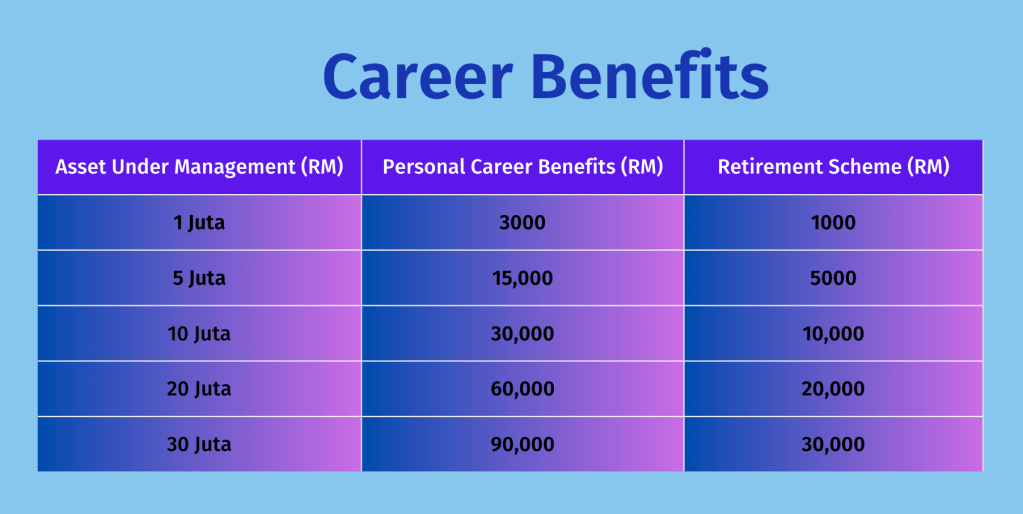 Career Benefits

| Asset Under Management (RM) | Personal Career Benefits (RM) | Retirement Scheme (RM) |
|---|---|---|
| 1 Juta | 3000 | 1000 |
| 5 Juta | 15,000 | 5000 |
| 10 Juta | 30,000 | 10,000 |
| 20 Juta | 60,000 | 20,000 |
| 30 Juta | 90,000 | 30,000 |